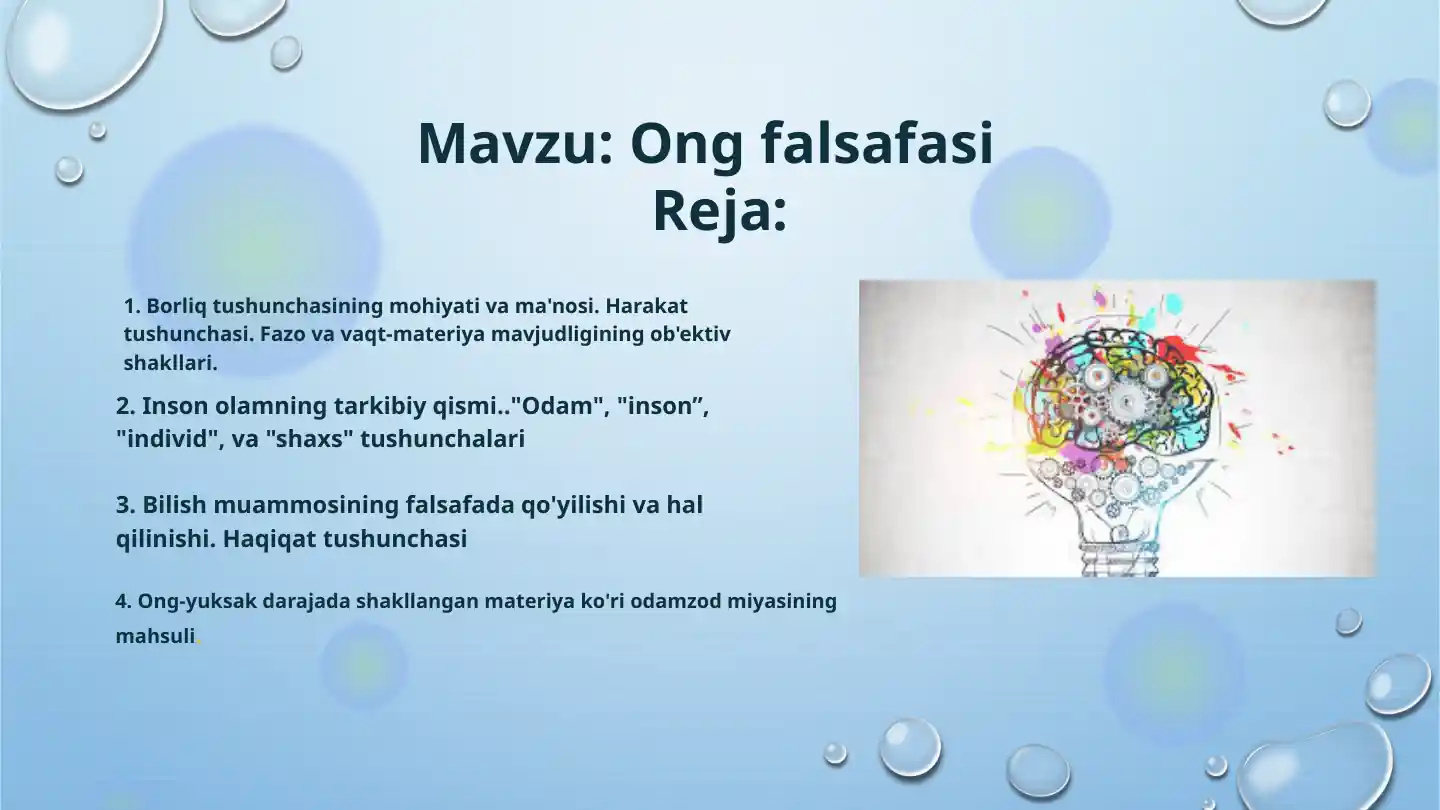 Mavzu: Ong falsafasi
Reja:

1. Borliq tushunchasining mohiyati va ma'nosi. Harakat tushunchasi. Fazo va vaqt-materiya mavjudligining ob'ektiv shakllari.

2. Inson olamning tarkibiy qismi.."Odam", "inson”, "individ", va "shaxs" tushunchalari

3. Bilish muammosining falsafada qo'yilishi va hal qilinishi. Haqiqat tushunchasi

4. Ong-yuksak darajada shakllangan materiya ko'ri odamzod miyasining mahsuli.